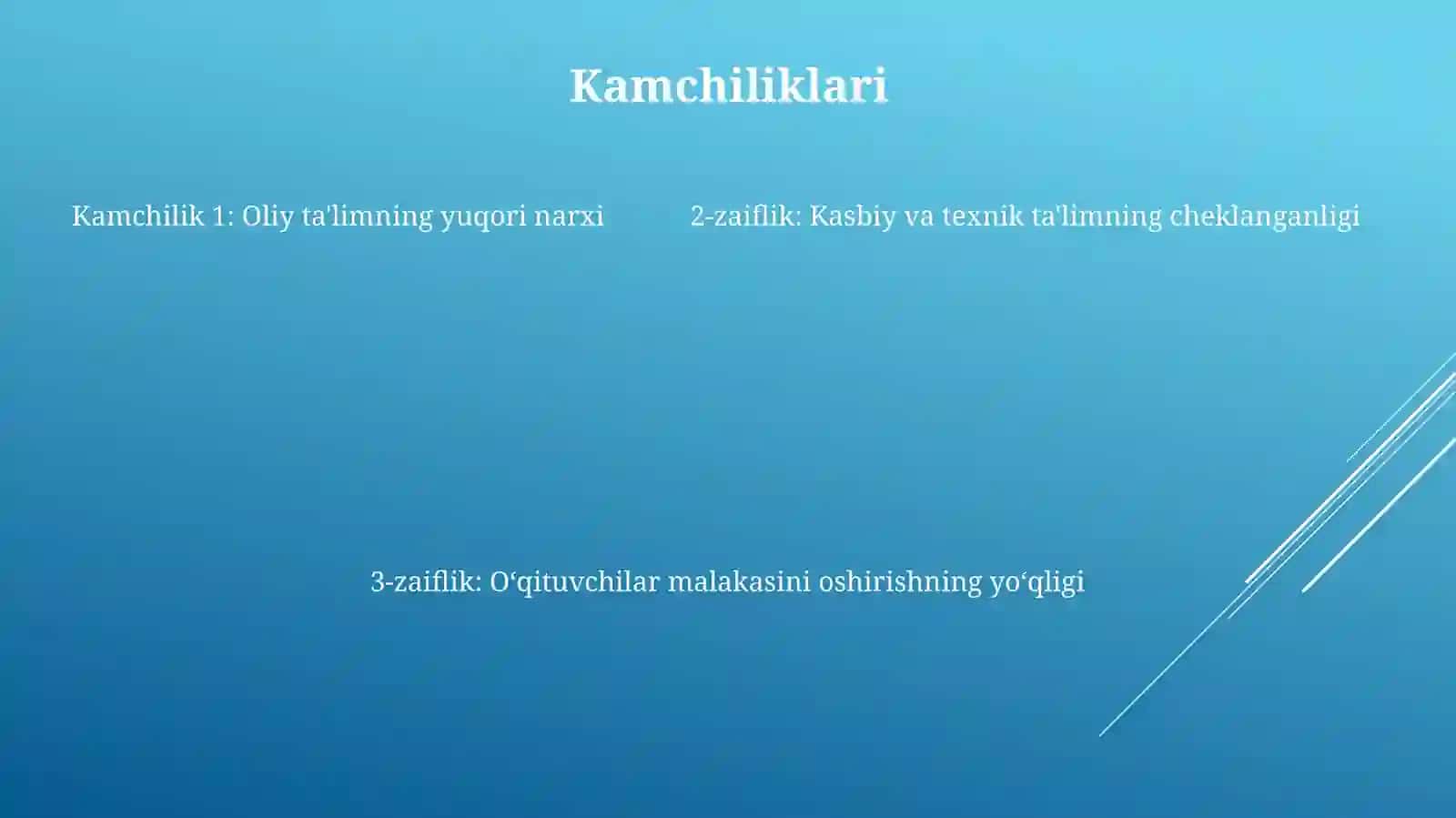 Kamchiliklari

Kamchilik 1: Oliy ta'limning yuqori narxi

2-zaiflik: Kasbiy va texnik ta'limning cheklanganligi

3-zaiflik: O‘qituvchilar malakasini oshirishning yo‘qligi